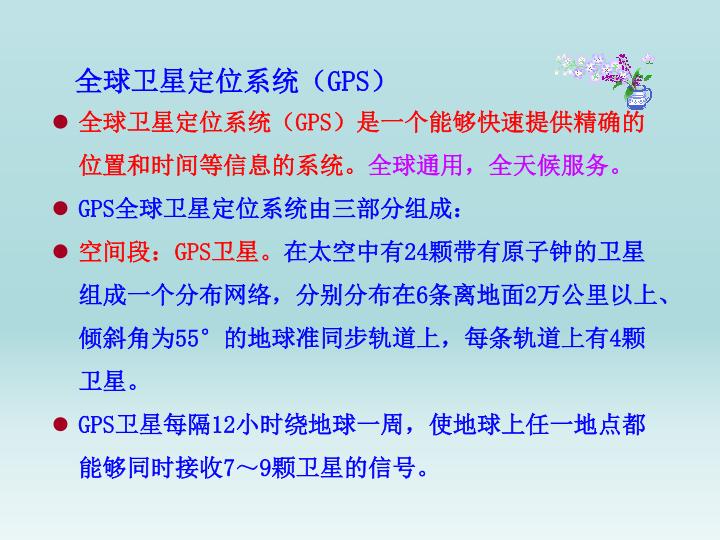 全球卫星定位系统（GPS）

• 全球卫星定位系统（GPS）是一个能够快速提供精确的位置和时间等信息的系统。全球通用，全天候服务。

• GPS全球卫星定位系统由三部分组成：

• 空间段：GPS卫星。在太空中有24颗带有原子钟的卫星组成一个分布网络，分别分布在6条离地面2万公里以上、倾斜角为55°的地球准同步轨道上，每条轨道上有4颗卫星。

• GPS卫星每隔12小时绕地球一周，使地球上任一地点都能够同时接收7～9颗卫星的信号。